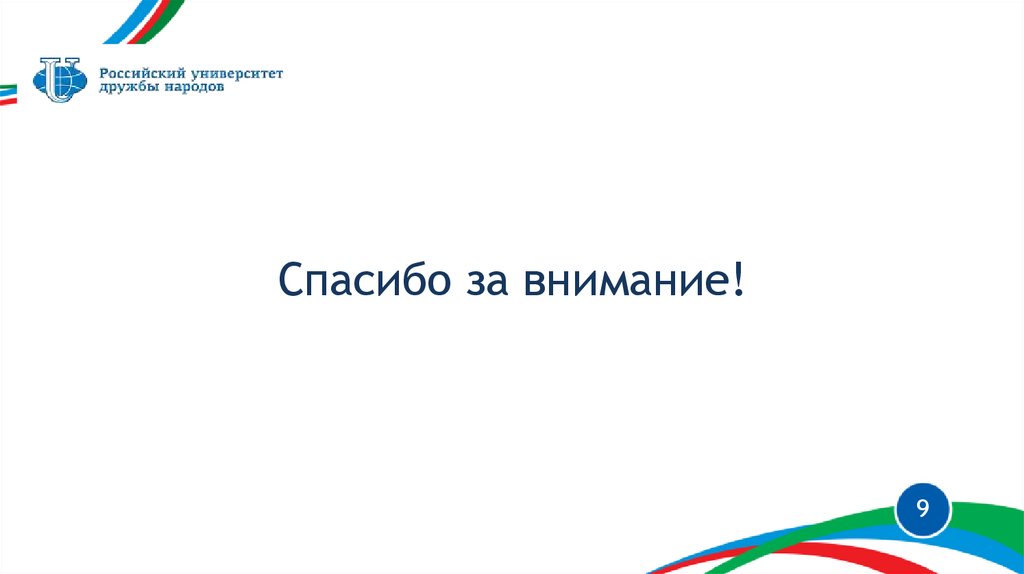 Российский университет дружбы народов

Спасибо за внимание!

9